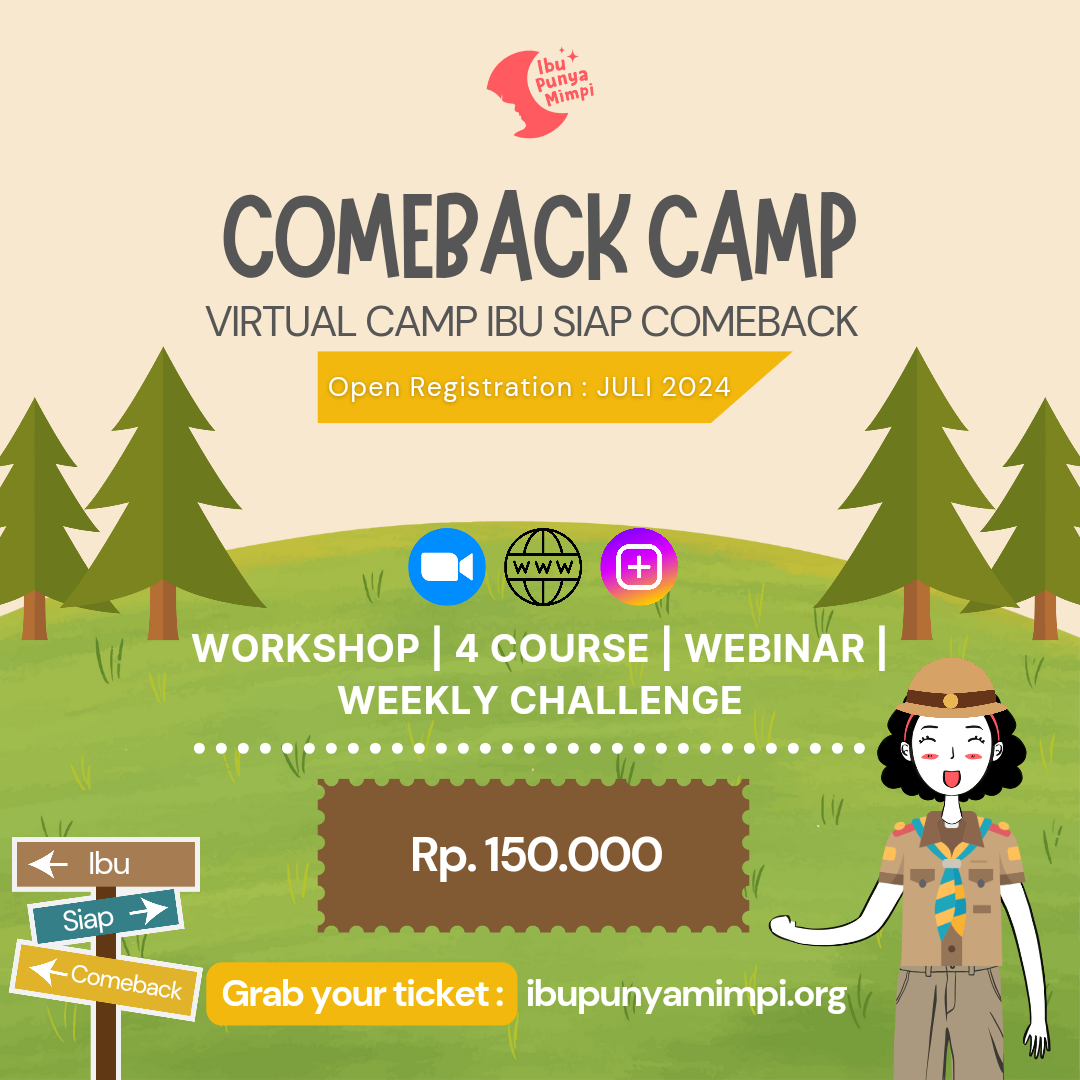 Ibu Punya Mimpi

COMEBACK CAMP
VIRTUAL CAMP IBU SIAP COMEBACK

Open Registration : JULI 2024

WWW

WORKSHOP | 4 COURSE | WEBINAR | WEEKLY CHALLENGE

Rp. 150.000

Ibu
Siap
Comeback

Grab your ticket : ibupunyamimpi.org